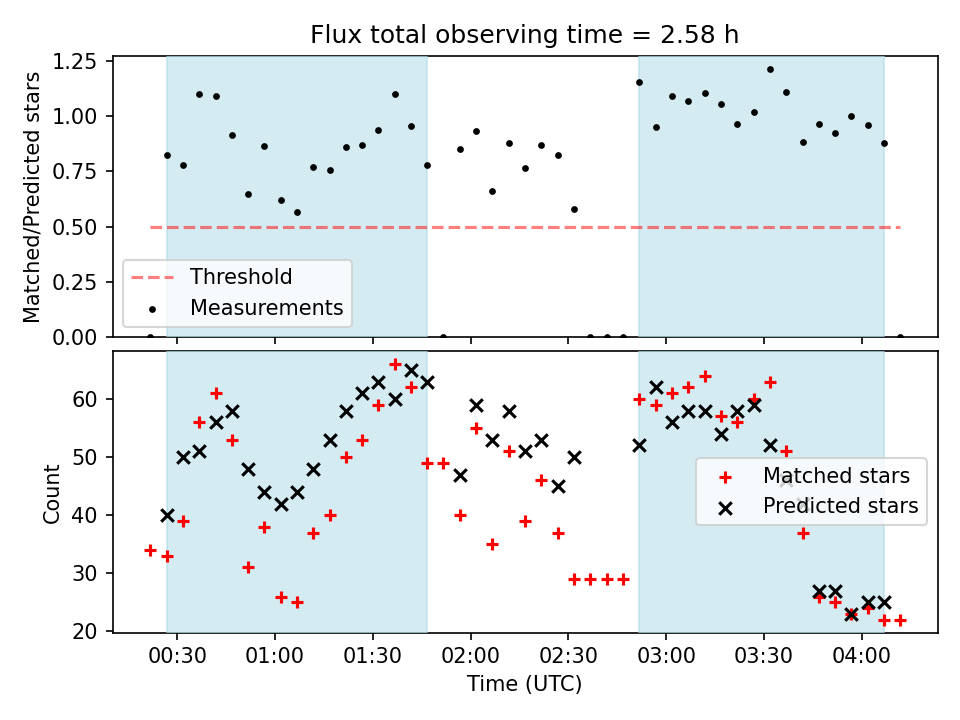 Flux total observing time = 2.58 h

Matched/Predicted stars

1.25
1.00
0.75
0.50
0.25
0.00

Threshold
Measurements

Count

60
50
40
30
20

Matched stars
Predicted stars

00:30
01:00
01:30
02:00
02:30
03:00
03:30
04:00

Time (UTC)